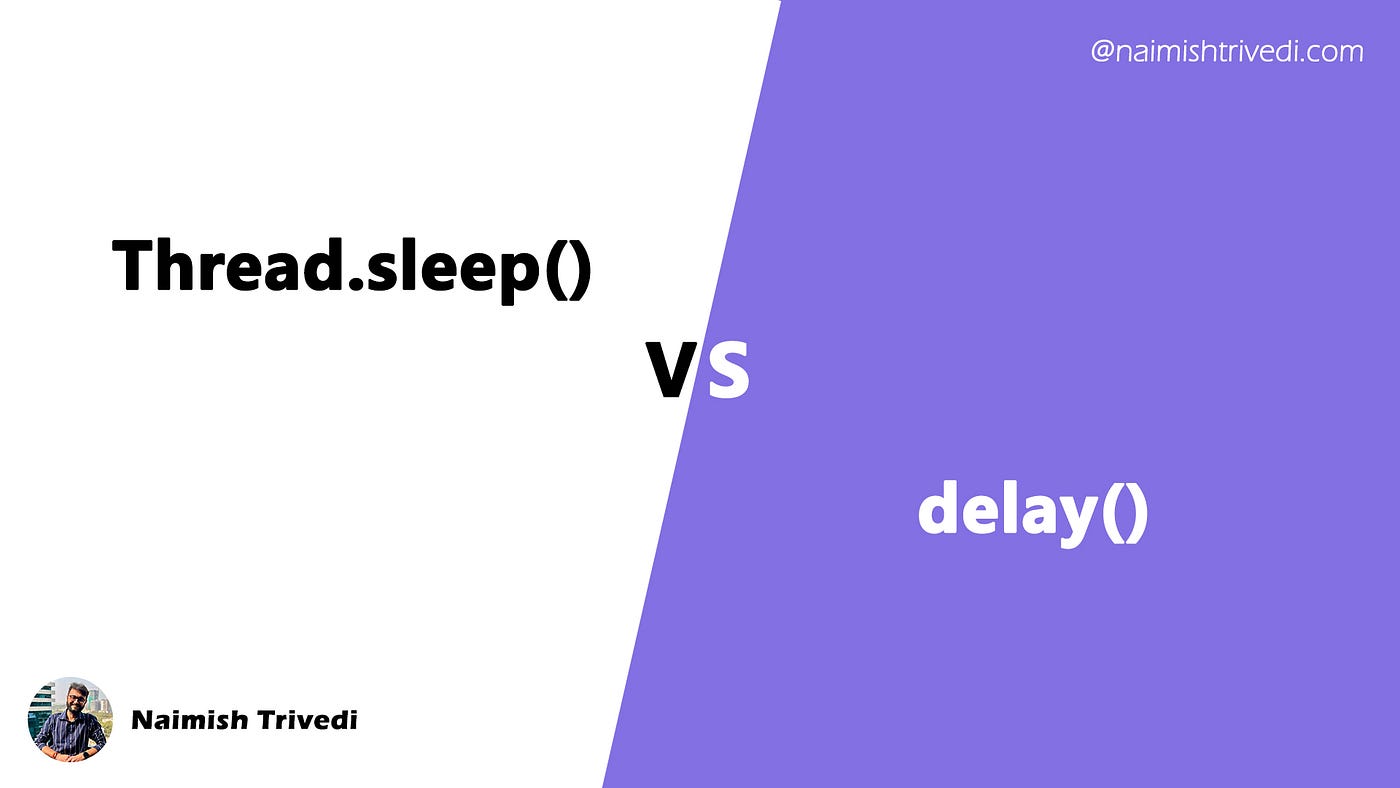 @naimishtrivedi.com

Thread.sleep()

VS

delay()

Naimish Trivedi